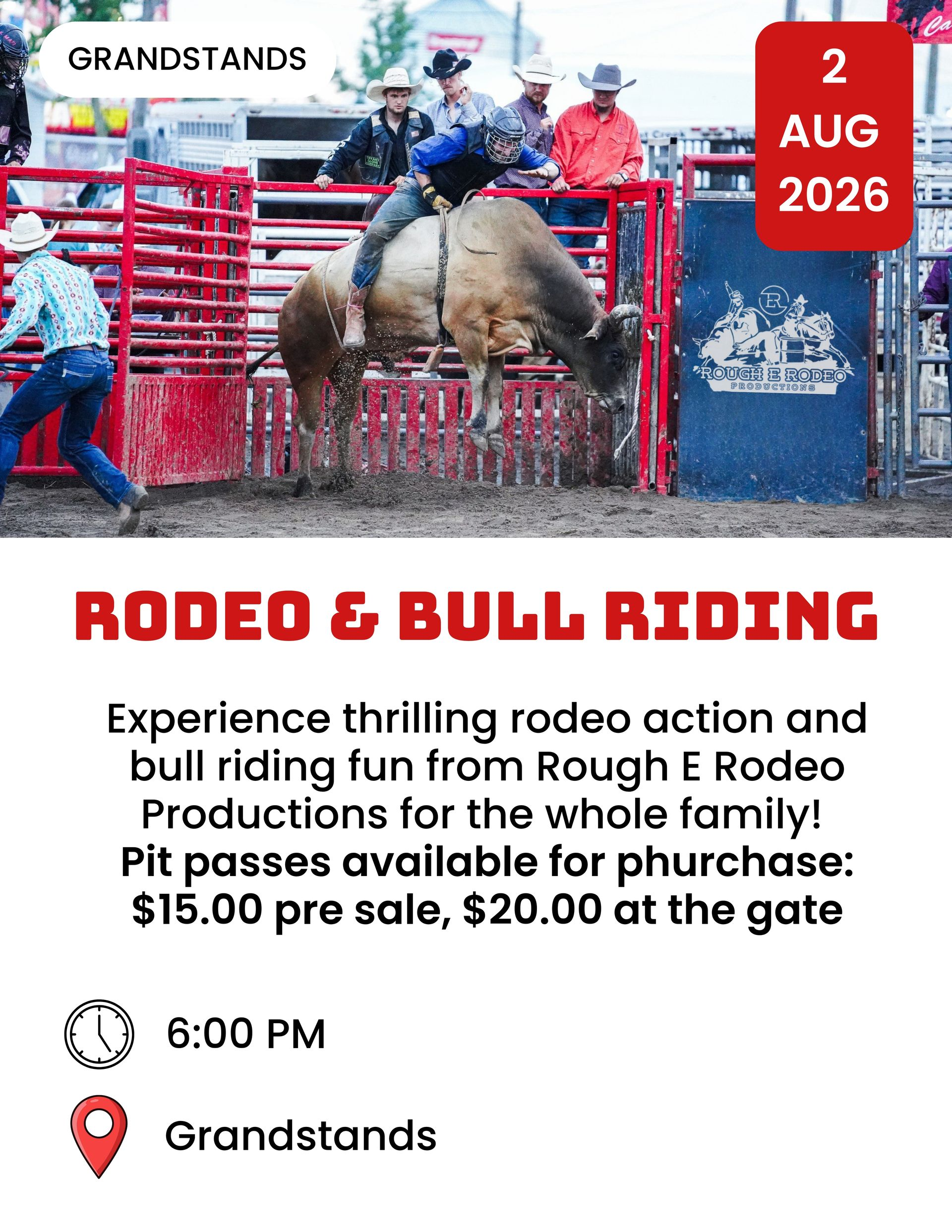 GRANDSTANDS

2
AUG
2026

ROUGH E RODEO
PRODUCTIONS

RODEO & BULL RIDING

Experience thrilling rodeo action and bull riding fun from Rough E Rodeo Productions for the whole family!
Pit passes available for phurchase: $15.00 pre sale, $20.00 at the gate

6:00 PM

Grandstands